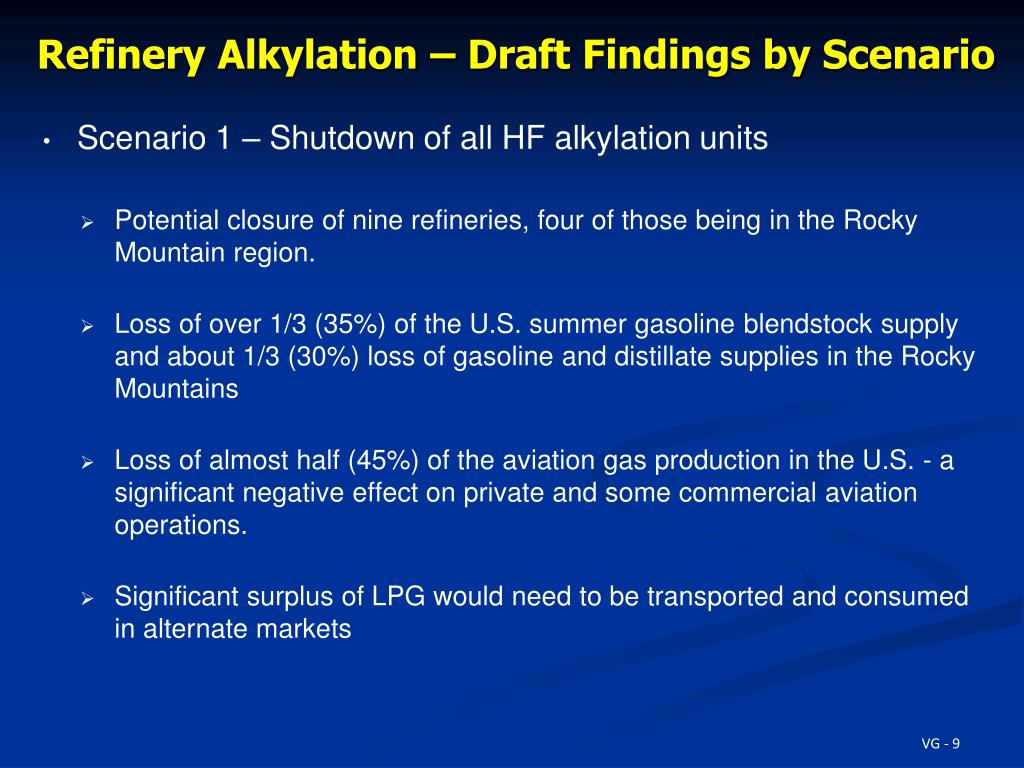 Refinery Alkylation – Draft Findings by Scenario

• Scenario 1 – Shutdown of all HF alkylation units

➢ Potential closure of nine refineries, four of those being in the Rocky Mountain region.

➢ Loss of over 1/3 (35%) of the U.S. summer gasoline blendstock supply and about 1/3 (30%) loss of gasoline and distillate supplies in the Rocky Mountains

➢ Loss of almost half (45%) of the aviation gas production in the U.S. - a significant negative effect on private and some commercial aviation operations.

➢ Significant surplus of LPG would need to be transported and consumed in alternate markets

VG - 9